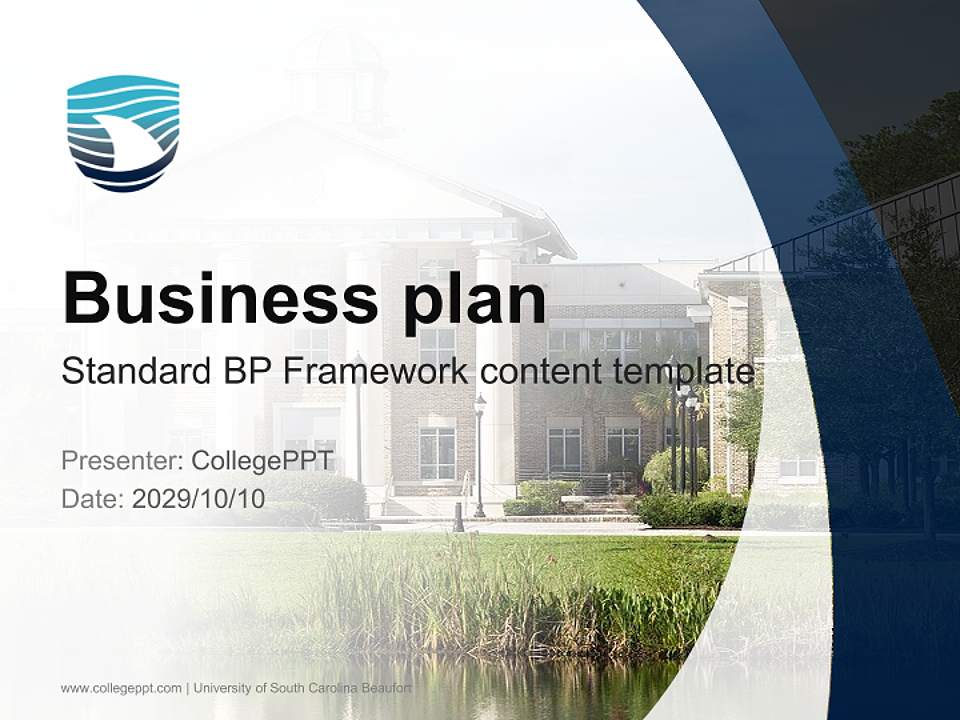 Business plan
Standard BP Framework content template

Presenter: CollegePPT
Date: 2029/10/10

www.collegeppt.com | University of South Carolina Beaufort